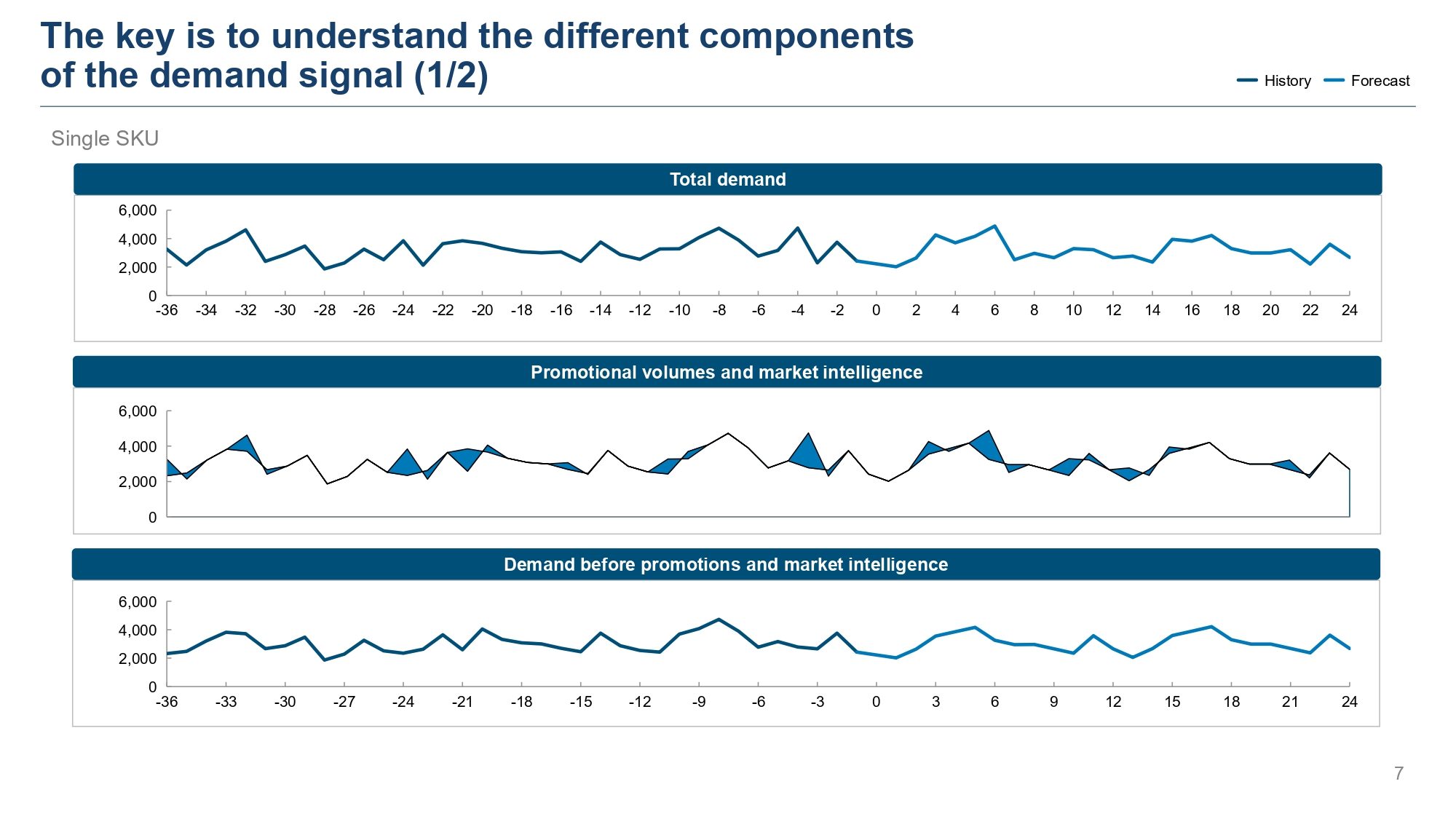 The key is to understand the different components of the demand signal (1/2)

History Forecast

Single SKU

Total demand

6,000
4,000
2,000
0

-36 -34 -32 -30 -28 -26 -24 -22 -20 -18 -16 -14 -12 -10 -8 -6 -4 -2 0 2 4 6 8 10 12 14 16 18 20 22 24

Promotional volumes and market intelligence

6,000
4,000
2,000
0

Demand before promotions and market intelligence

6,000
4,000
2,000
0

-36 -33 -30 -27 -24 -21 -18 -15 -12 -9 -6 -3 0 3 6 9 12 15 18 21 24

7